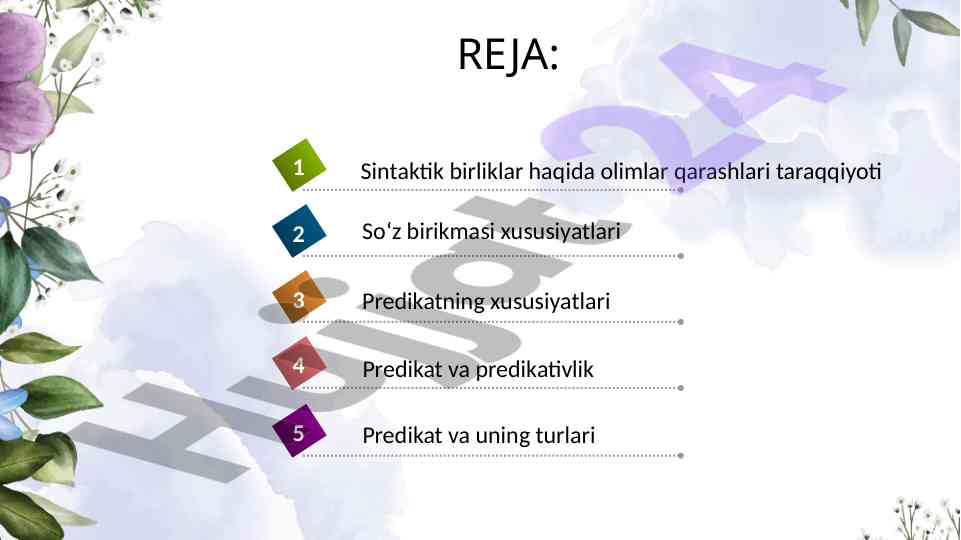 REJA:

1 Sintaktik birliklar haqida olimlar qarashlari taraqqiyoti

2 So‘z birikmasi xususiyatlari

3 Predikatning xususiyatlari

4 Predikat va predikativlik

5 Predikat va uning turlari

Hujjat24